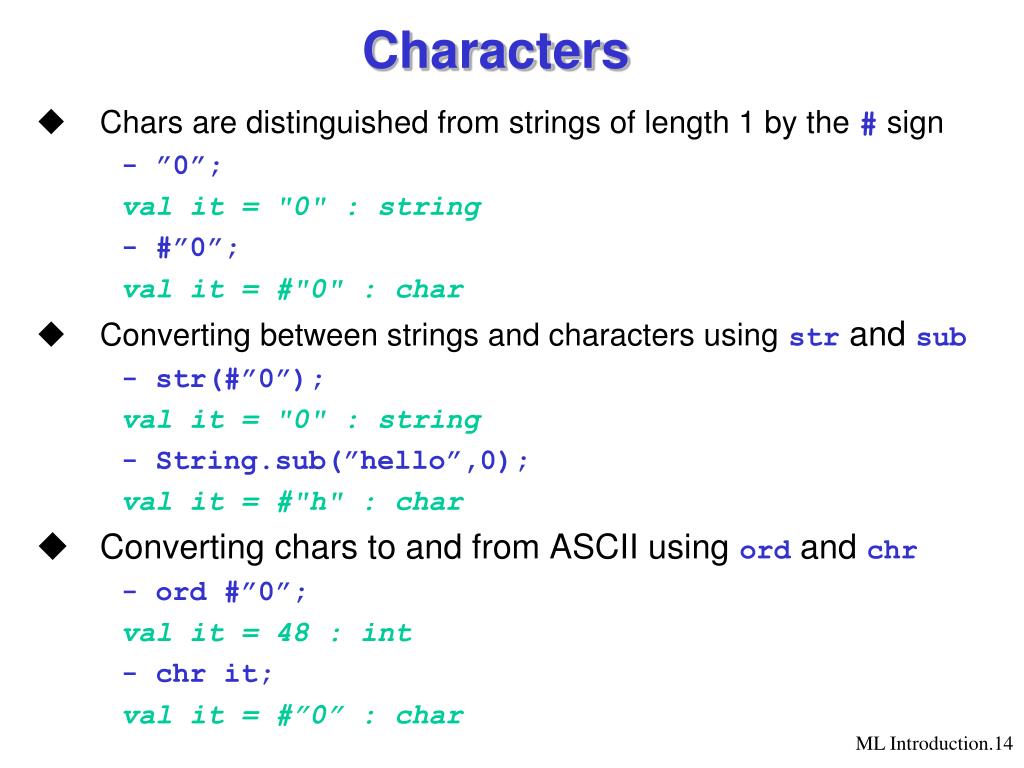 Characters

◆ Chars are distinguished from strings of length 1 by the # sign

- ”0”;

val it = "0" : string

- #”0”;

val it = #"0" : char

◆ Converting between strings and characters using str and sub

- str(#”0”);

val it = "0" : string

- String.sub(”hello”,0);

val it = #"h" : char

◆ Converting chars to and from ASCII using ord and chr

- ord #”0”;

val it = 48 : int

- chr it;

val it = #”0” : char

ML Introduction.14